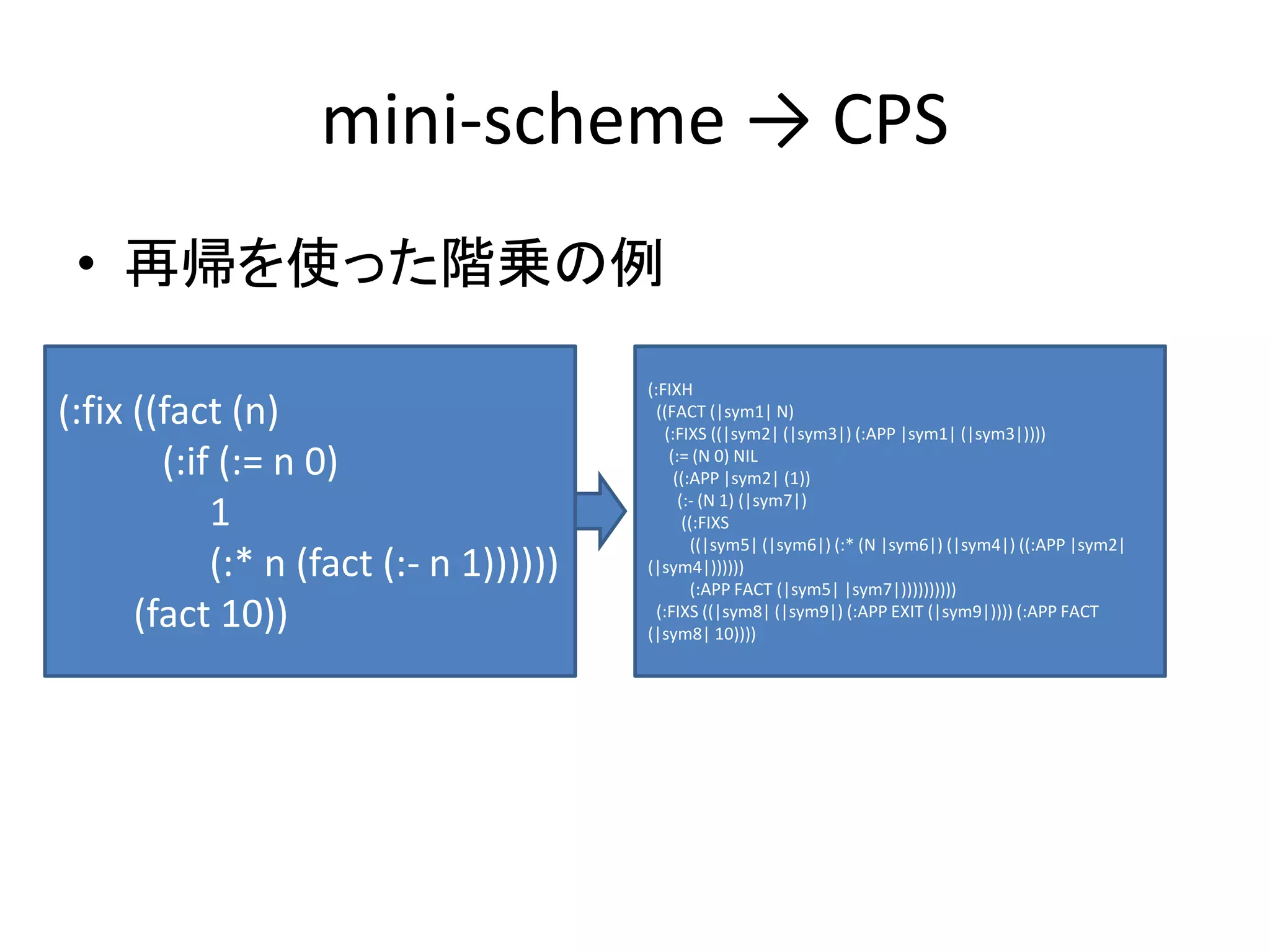 mini-scheme → CPS

• 再帰を使った階乗の例

(:fix ((fact (n)
(:if (:= n 0)
1
(:* n (fact (:- n 1))))))
(fact 10))

(:FIXH
((FACT (|sym1| N)
(:FIXS ((|sym2| (|sym3|) (:APP |sym1| (|sym3|))))
(:= (N 0) NIL
((:APP |sym2| (1))
(:- (N 1) (|sym7|)
((:FIXS
((|sym5| (|sym6|) (:* (N |sym6|) (|sym4|) ((:APP |sym2| (|sym4|))))))
(:APP FACT (|sym5| |sym7|))))))))))
(:FIXS ((|sym8| (|sym9|) (:APP EXIT (|sym9|)))) (:APP FACT (|sym8| 10))))